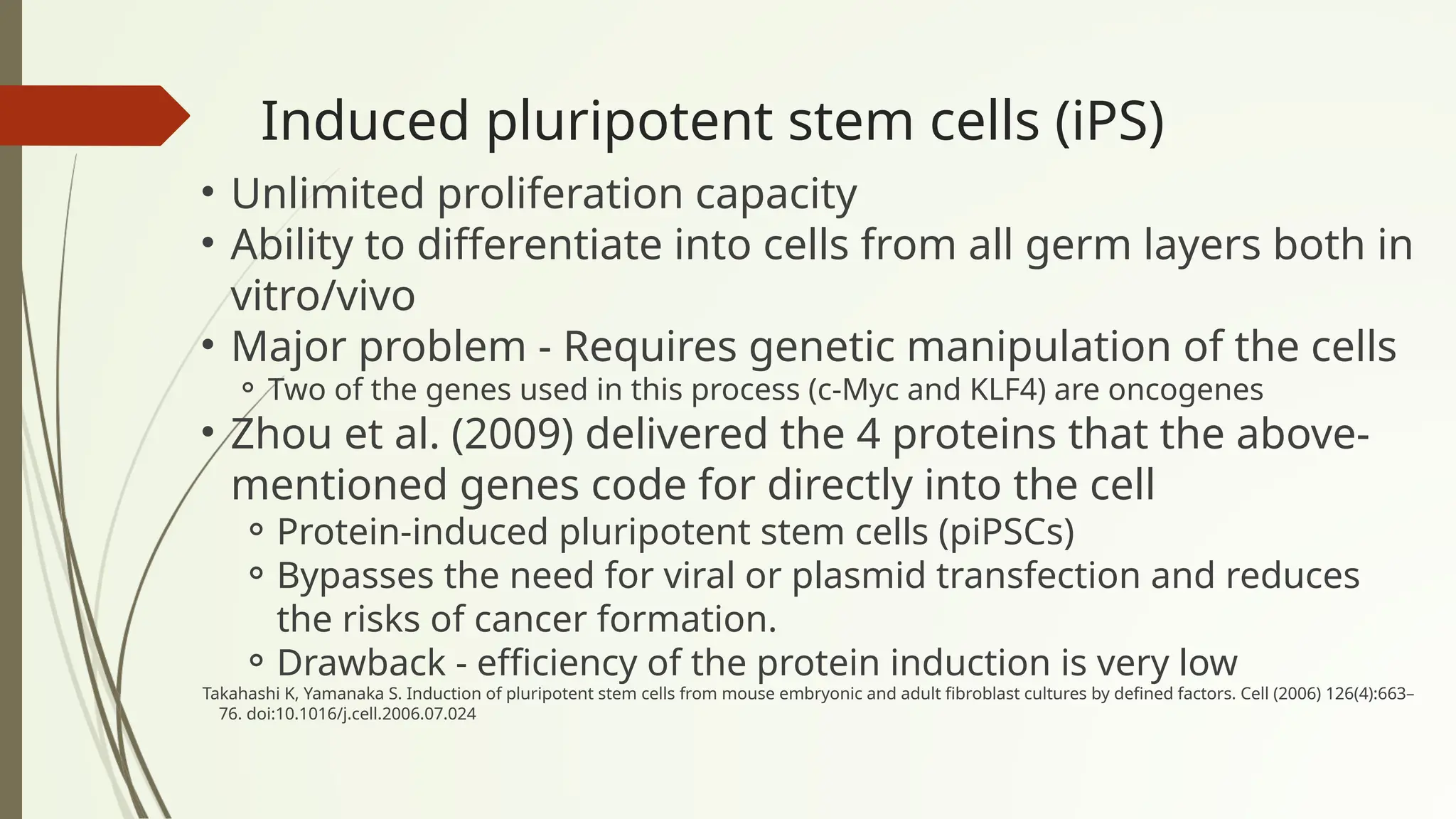 Induced pluripotent stem cells (iPS)

• Unlimited proliferation capacity
• Ability to differentiate into cells from all germ layers both in vitro/vivo
• Major problem - Requires genetic manipulation of the cells
  ◦ Two of the genes used in this process (c-Myc and KLF4) are oncogenes
• Zhou et al. (2009) delivered the 4 proteins that the above-mentioned genes code for directly into the cell
  ◦ Protein-induced pluripotent stem cells (piPSCs)
  ◦ Bypasses the need for viral or plasmid transfection and reduces the risks of cancer formation.
  ◦ Drawback - efficiency of the protein induction is very low

Takahashi K, Yamanaka S. Induction of pluripotent stem cells from mouse embryonic and adult fibroblast cultures by defined factors. Cell (2006) 126(4):663–76. doi:10.1016/j.cell.2006.07.024